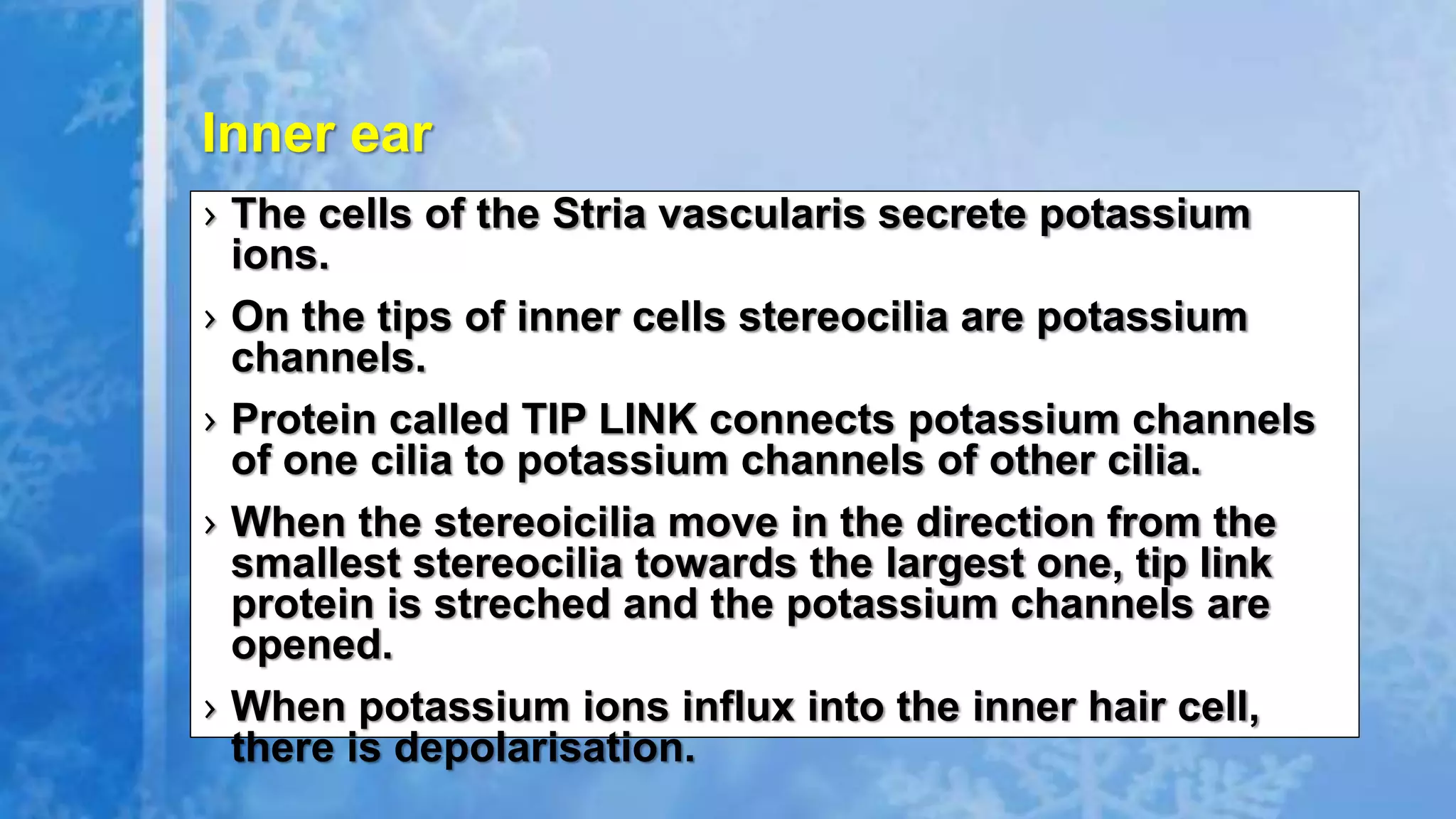 Inner ear

› The cells of the Stria vascularis secrete potassium ions.

› On the tips of inner cells stereocilia are potassium channels.

› Protein called TIP LINK connects potassium channels of one cilia to potassium channels of other cilia.

› When the stereoicilia move in the direction from the smallest stereocilia towards the largest one, tip link protein is streched and the potassium channels are opened.

› When potassium ions influx into the inner hair cell, there is depolarisation.